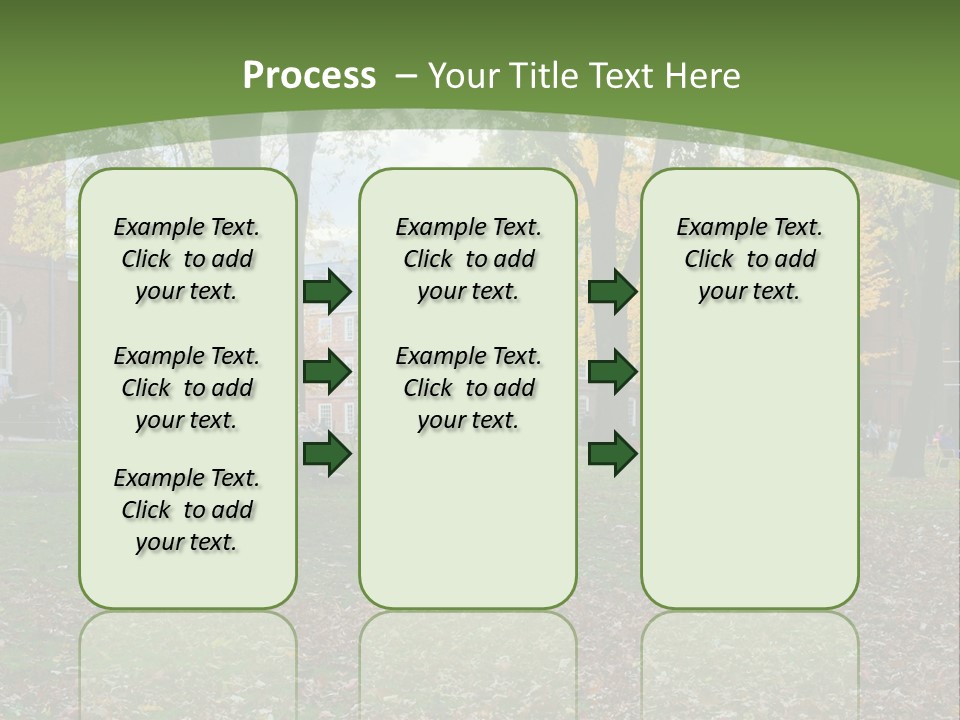 Process – Your Title Text Here

Example Text. Click to add your text.

Example Text. Click to add your text.

Example Text. Click to add your text.

Example Text. Click to add your text.

Example Text. Click to add your text.

Example Text. Click to add your text.